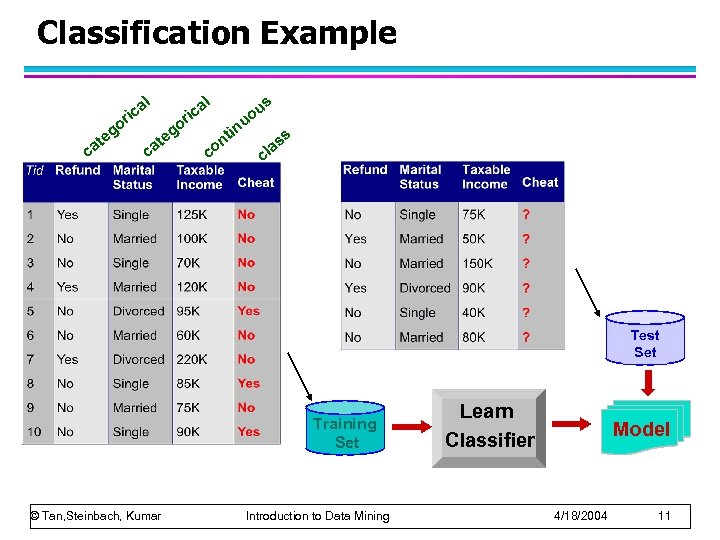 Classification Example

categorical categorical continuous class

| Tid | Refund | Marital Status | Taxable Income | Cheat |
|---|---|---|---|---|
| 1 | Yes | Single | 125K | No |
| 2 | No | Married | 100K | No |
| 3 | No | Single | 70K | No |
| 4 | Yes | Married | 120K | No |
| 5 | No | Divorced | 95K | Yes |
| 6 | No | Married | 60K | No |
| 7 | Yes | Divorced | 220K | No |
| 8 | No | Single | 85K | Yes |
| 9 | No | Married | 75K | No |
| 10 | No | Single | 90K | Yes |

| Refund | Marital Status | Taxable Income | Cheat |
|---|---|---|---|
| No | Single | 75K | ? |
| Yes | Married | 50K | ? |
| No | Married | 150K | ? |
| Yes | Divorced | 90K | ? |
| No | Single | 40K | ? |
| No | Married | 80K | ? |

Test Set

Training Set

Learn Classifier

Model

© Tan,Steinbach, Kumar Introduction to Data Mining 4/18/2004 11